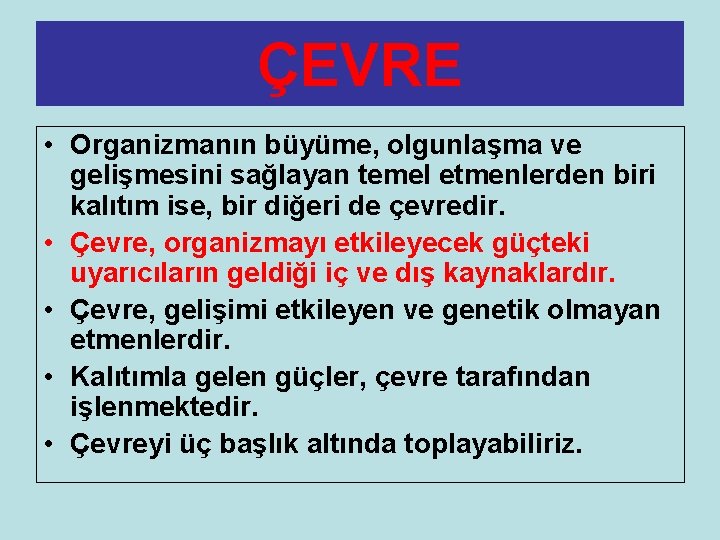 ÇEVRE

• Organizmanın büyüme, olgunlaşma ve gelişmesini sağlayan temel etmenlerden biri kalıtım ise, bir diğeri de çevredir.
• Çevre, organizmayı etkileyecek güçteki uyarıcıların geldiği iç ve dış kaynaklardır.
• Çevre, gelişimi etkileyen ve genetik olmayan etmenlerdir.
• Kalıtımla gelen güçler, çevre tarafından işlenmektedir.
• Çevreyi üç başlık altında toplayabiliriz.